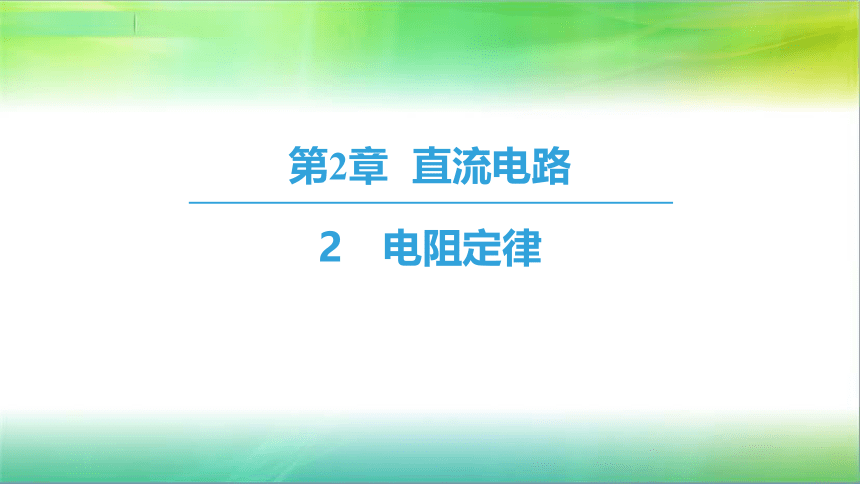 第2章 直流电路

2 电阻定律